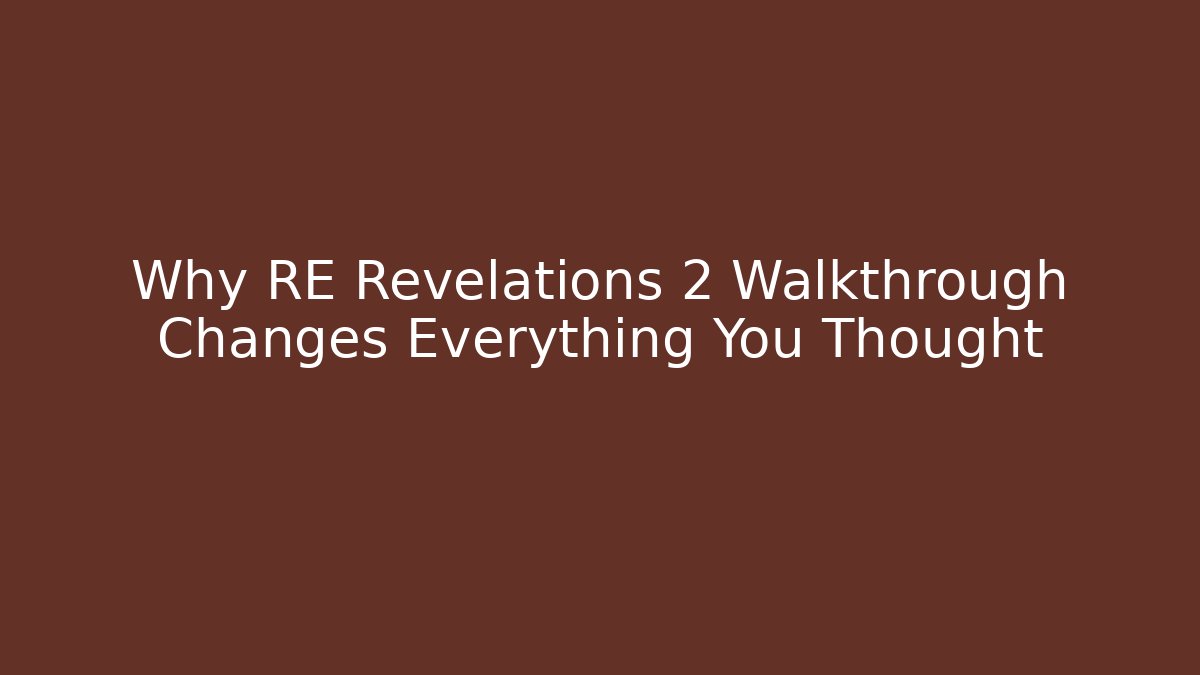 Why RE Revelations 2 Walkthrough Changes Everything You Thought